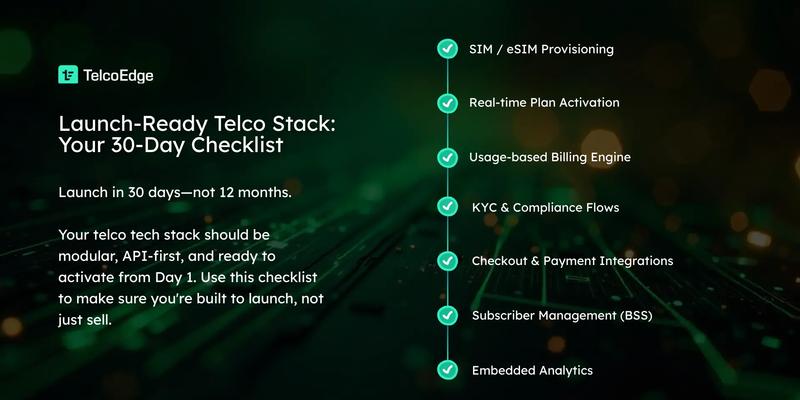 TelcoEdge

Launch-Ready Telco Stack: Your 30-Day Checklist

Launch in 30 days—not 12 months.

Your telco tech stack should be modular, API-first, and ready to activate from Day 1. Use this checklist to make sure you're built to launch, not just sell.

SIM / eSIM Provisioning

Real-time Plan Activation

Usage-based Billing Engine

KYC & Compliance Flows

Checkout & Payment Integrations

Subscriber Management (BSS)

Embedded Analytics